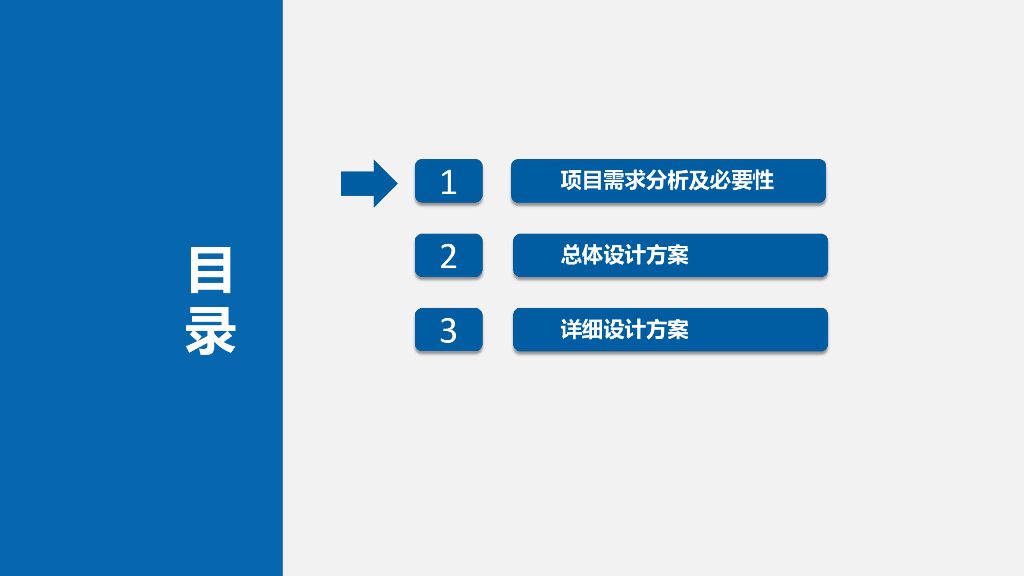 目录

1 项目需求分析及必要性

2 总体设计方案

3 详细设计方案